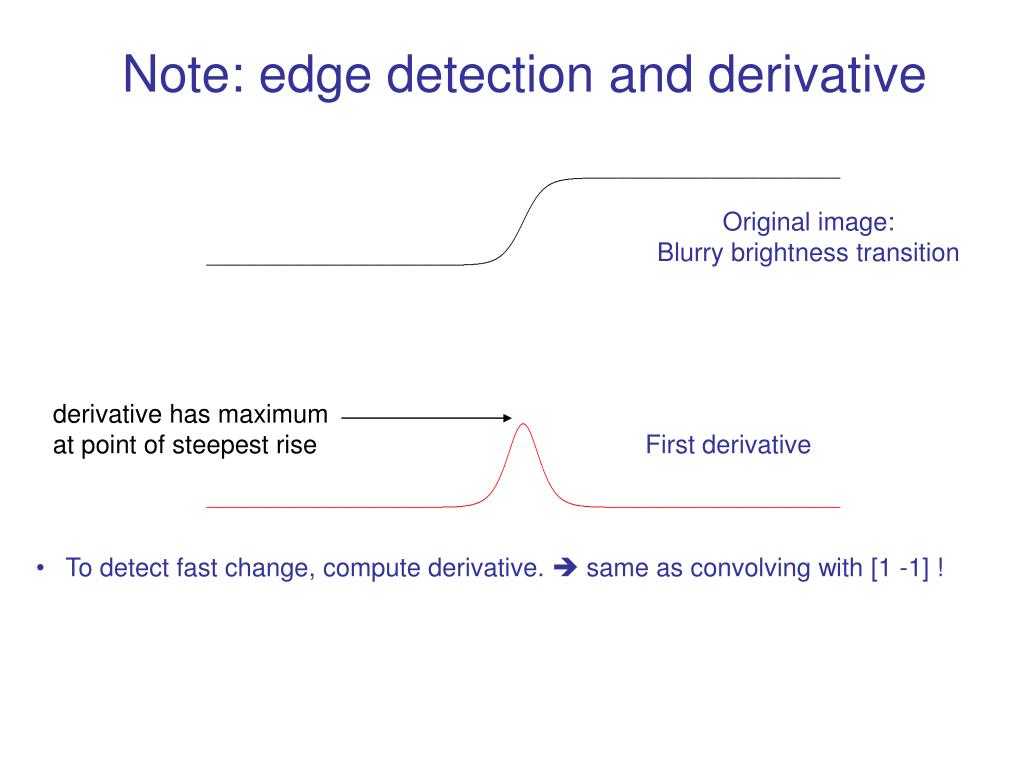 Note: edge detection and derivative

Original image:
Blurry brightness transition

derivative has maximum at point of steepest rise

First derivative

• To detect fast change, compute derivative. ➔ same as convolving with [1 -1] !